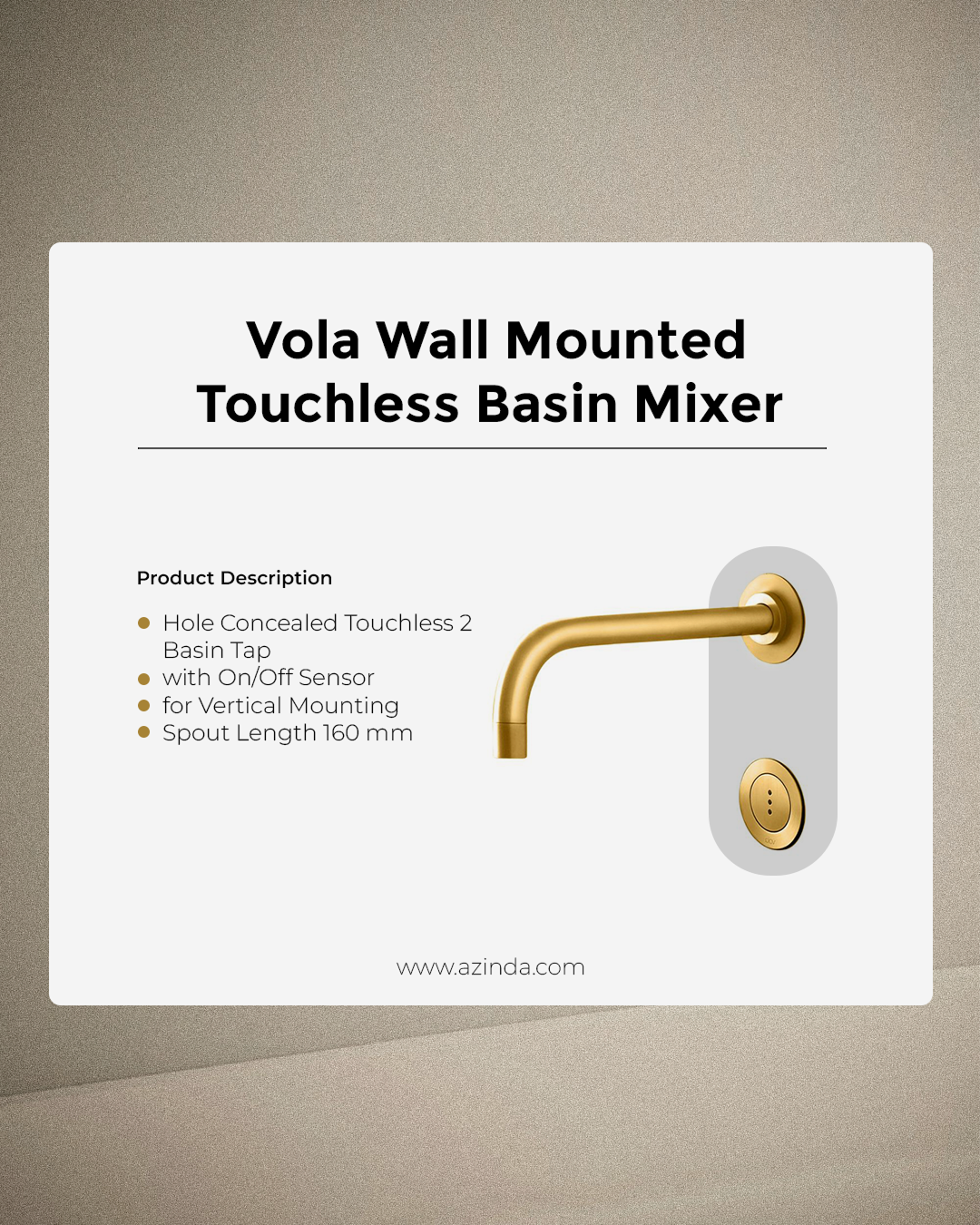 Vola Wall Mounted Touchless Basin Mixer

Product Description

- Hole Concealed Touchless 2 Basin Tap
- with On/Off Sensor
- for Vertical Mounting
- Spout Length 160 mm

www.azinda.com